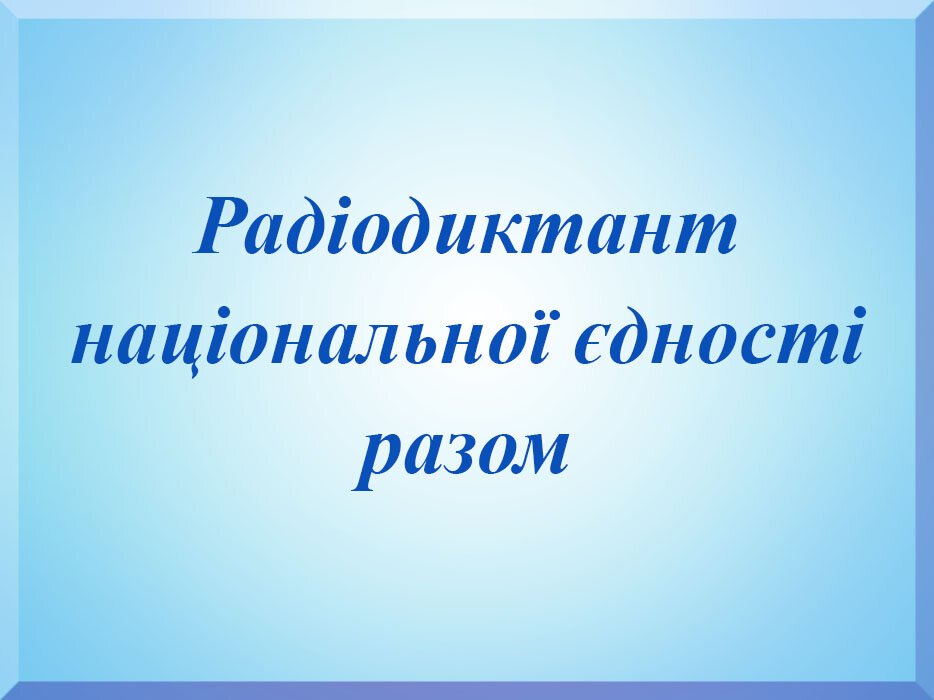 Радіодиктант національної єдності разом